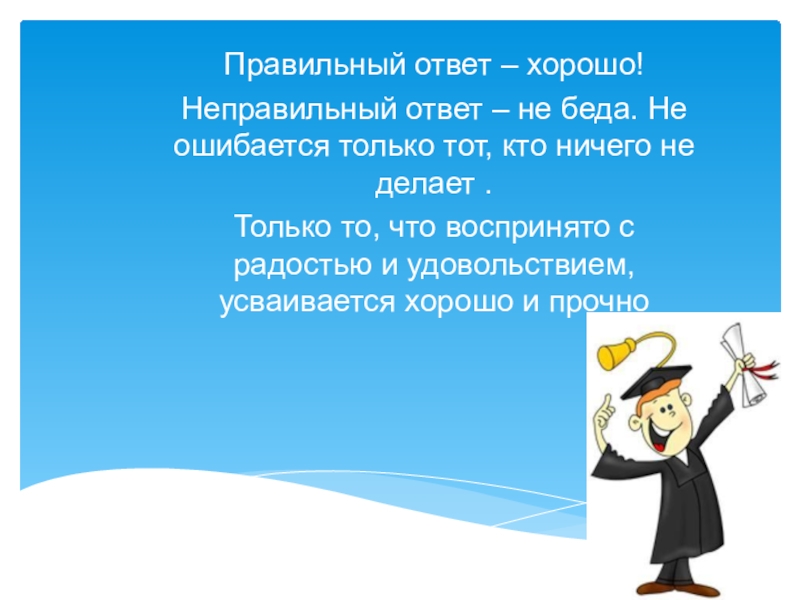 Правильный ответ – хорошо!

Неправильный ответ – не беда. Не ошибается только тот, кто ничего не делает .

Только то, что воспринято с радостью и удовольствием, усваивается хорошо и прочно